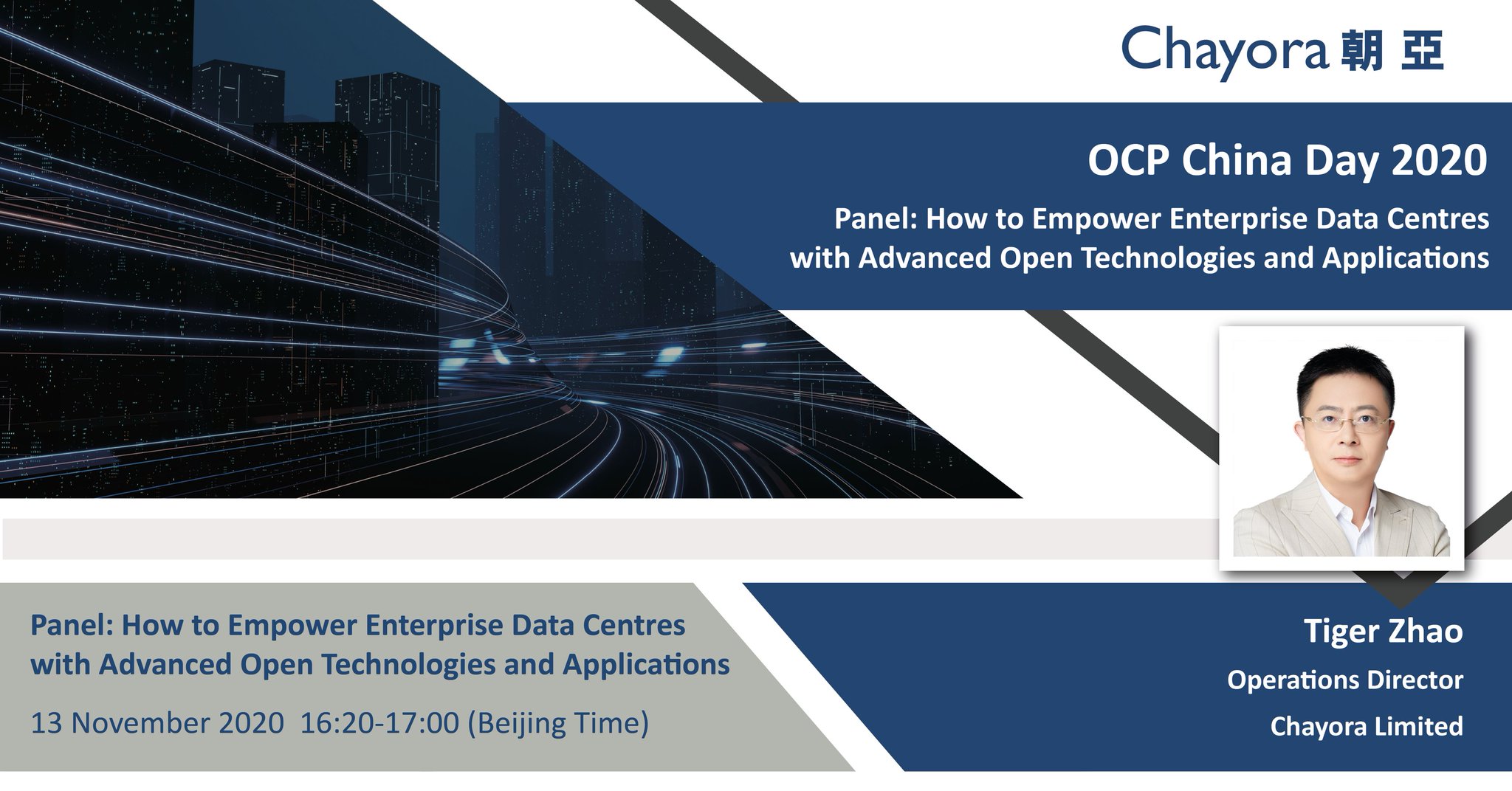 Chayora 朝亞

OCP China Day 2020

Panel: How to Empower Enterprise Data Centres with Advanced Open Technologies and Applications

Panel: How to Empower Enterprise Data Centres with Advanced Open Technologies and Applications

13 November 2020 16:20-17:00 (Beijing Time)

Tiger Zhao

Operations Director

Chayora Limited